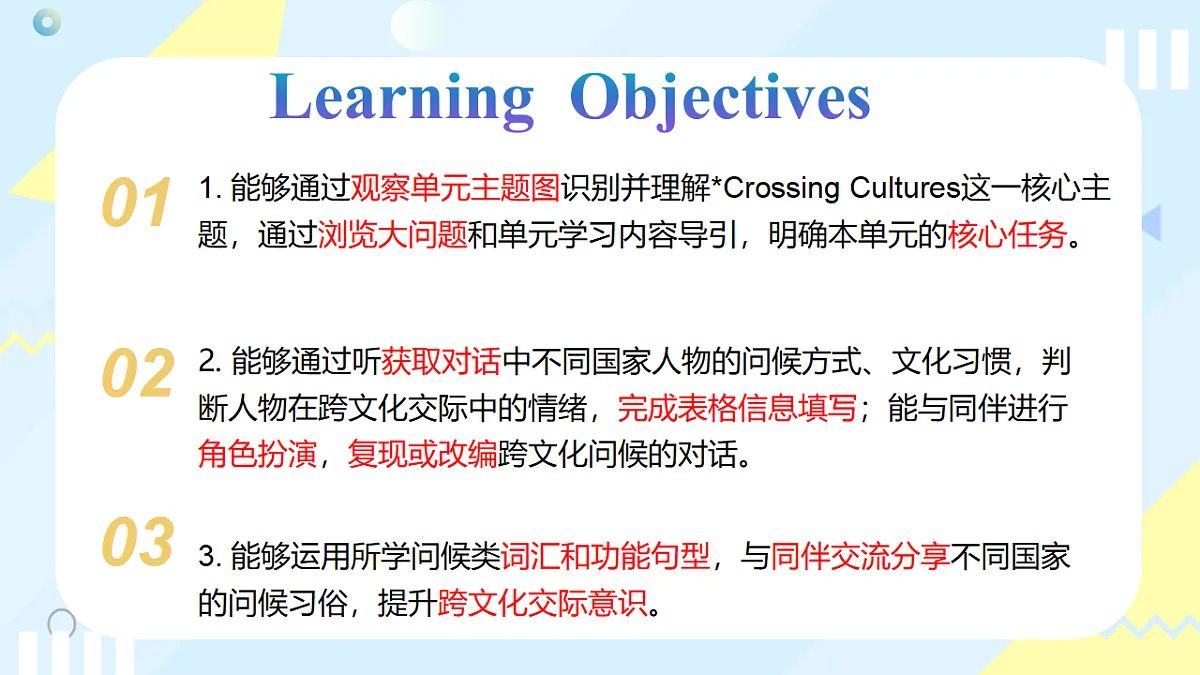 Learning Objectives

01

1. 能够通过观察单元主题图识别并理解*Crossing Cultures这一核心主题，通过浏览大问题和单元学习内容导引，明确本单元的核心任务。

02

2. 能够通过听获取对话中不同国家人物的问候方式、文化习惯，判断人物在跨文化交际中的情绪，完成表格信息填写；能与同伴进行角色扮演，复现或改编跨文化问候的对话。

03

3. 能够运用所学问候类词汇和功能句型，与同伴交流分享不同国家的问候习俗，提升跨文化交际意识。